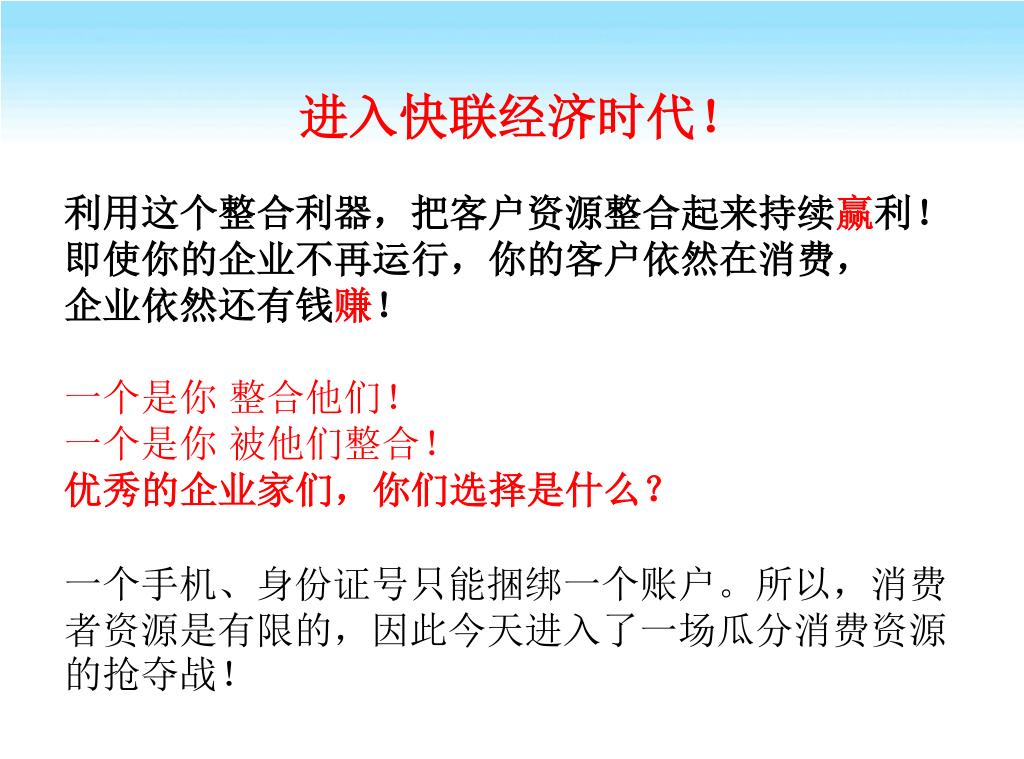 进入快联经济时代！

利用这个整合利器，把客户资源整合起来持续赢利！
即使你的企业不再运行，你的客户依然在消费，
企业依然还有钱赚！

一个是你 整合他们！
一个是你 被他们整合！
优秀的企业家们，你们选择是什么？

一个手机、身份证号只能捆绑一个账户。所以，消费者资源是有限的，因此今天进入了一场瓜分消费资源的抢夺战！